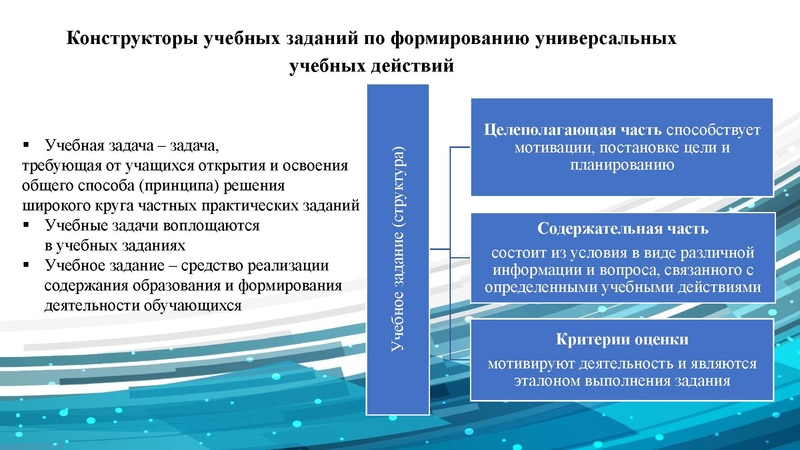 Конструкторы учебных заданий по формированию универсальных учебных действий

▪ Учебная задача – задача, требующая от учащихся открытия и освоения общего способа (принципа) решения широкого круга частных практических заданий
▪ Учебные задачи воплощаются в учебных заданиях
▪ Учебное задание – средство реализации содержания образования и формирования деятельности обучающихся

Учебное задание (структура)

Целеполагающая часть способствует мотивации, постановке цели и планированию

Содержательная часть
состоит из условия в виде различной информации и вопроса, связанного с определенными учебными действиями

Критерии оценки
мотивируют деятельность и являются эталоном выполнения задания